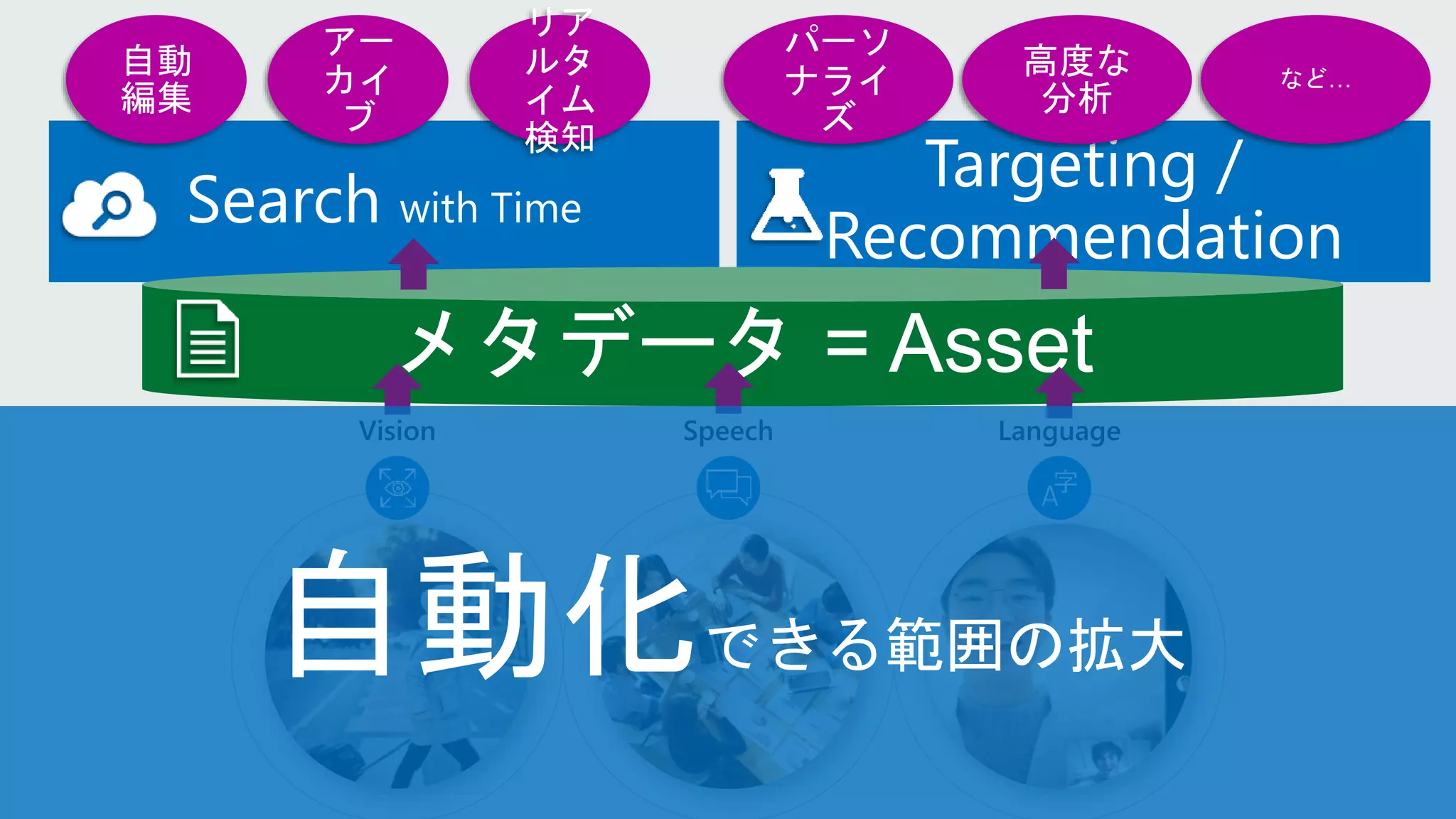 自動編集

アーカイブ

リアルタイム検知

パーソナライズ

高度な分析

など…

Search with Time

Targeting / Recommendation

メタデータ = Asset

Vision

Speech

Language

A字

自動化できる範囲の拡大